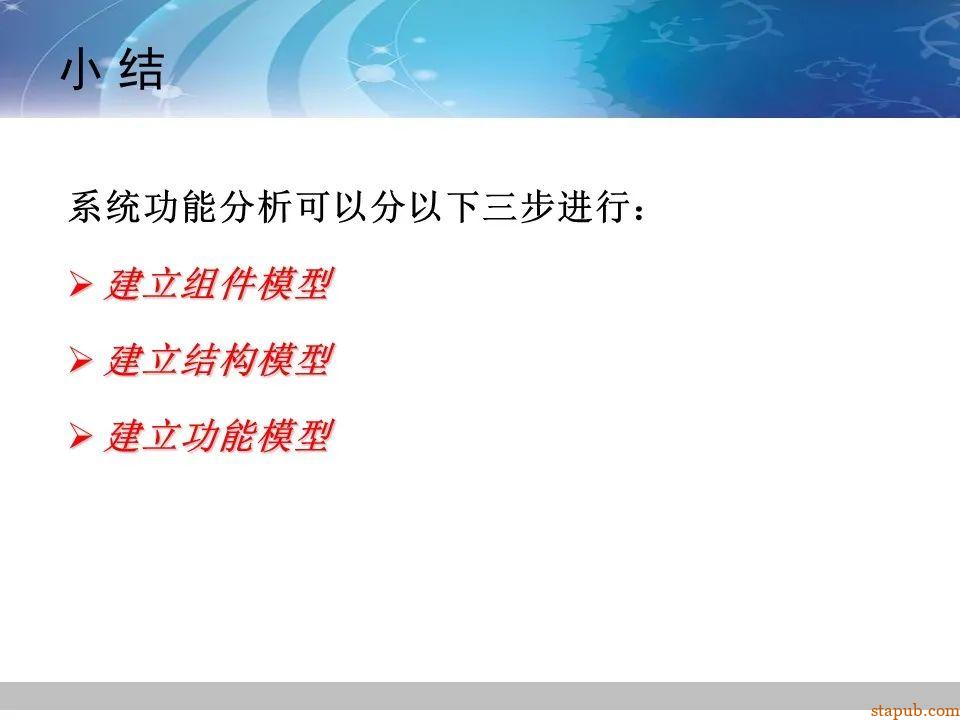 小 结

系统功能分析可以分以下三步进行：

➢ 建立组件模型

➢ 建立结构模型

➢ 建立功能模型

stapub.com